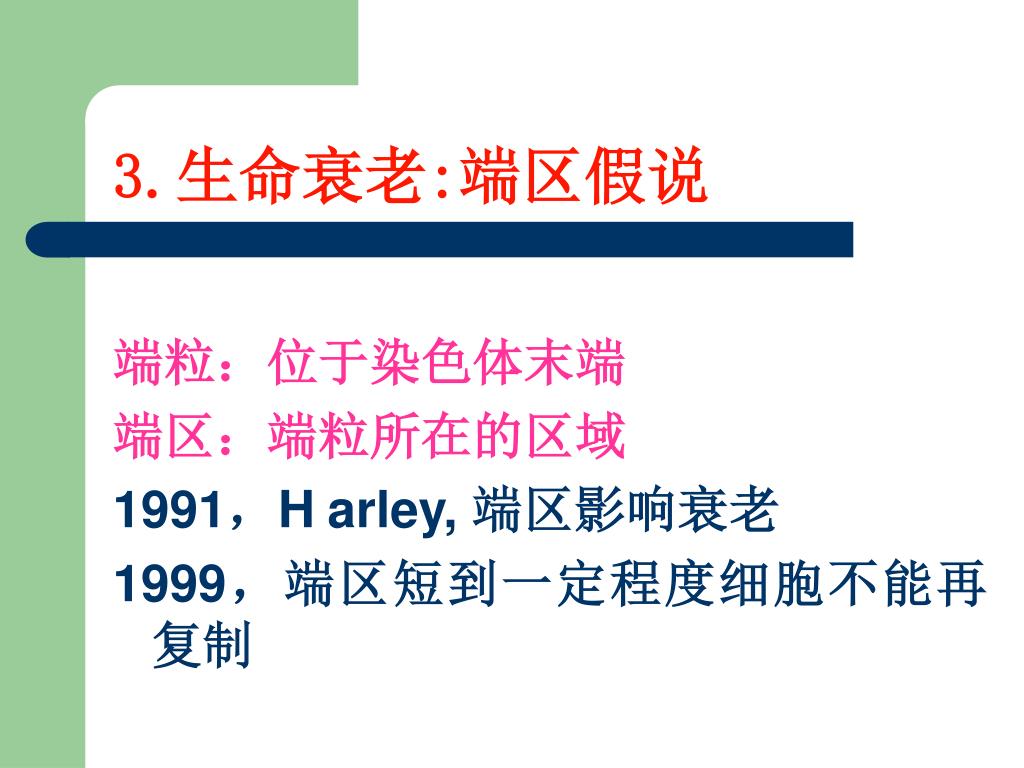 3. 生命衰老:端区假说

端粒：位于染色体末端

端区：端粒所在的区域

1991，H arley, 端区影响衰老

1999，端区短到一定程度细胞不能再复制